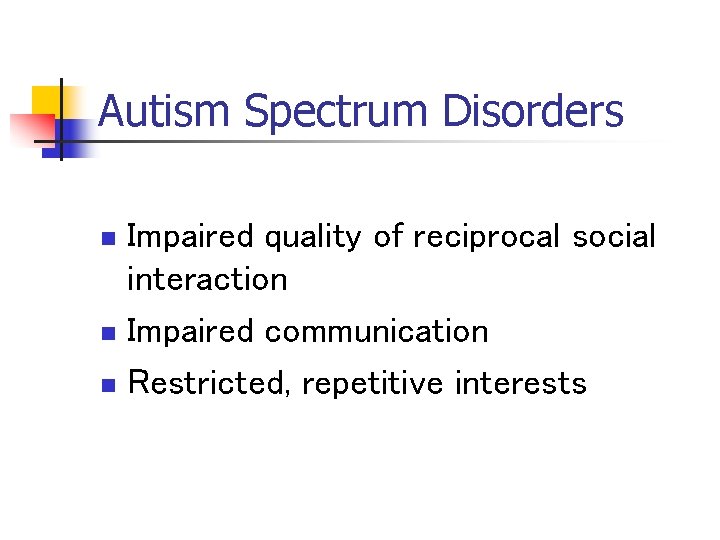 Autism Spectrum Disorders

- Impaired quality of reciprocal social interaction
- Impaired communication
- Restricted, repetitive interests